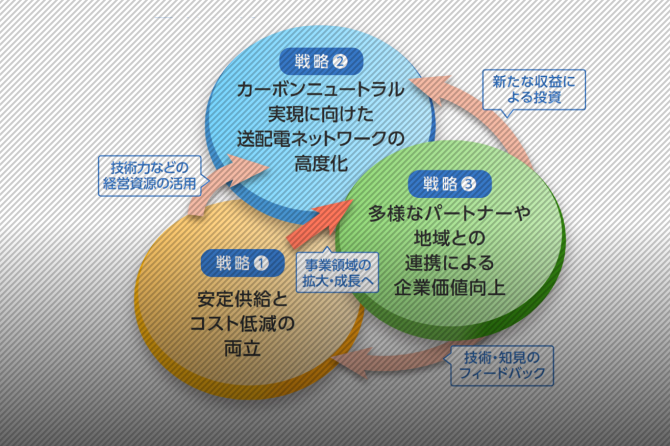 戦略❷
カーボンニュートラル実現に向けた送配電ネットワークの高度化

新たな収益による投資

技術力などの経営資源の活用

戦略❸
多様なパートナーや地域との連携による企業価値向上

戦略❶
安定供給とコスト低減の両立

事業領域の拡大・成長へ

技術・知見のフィードバック